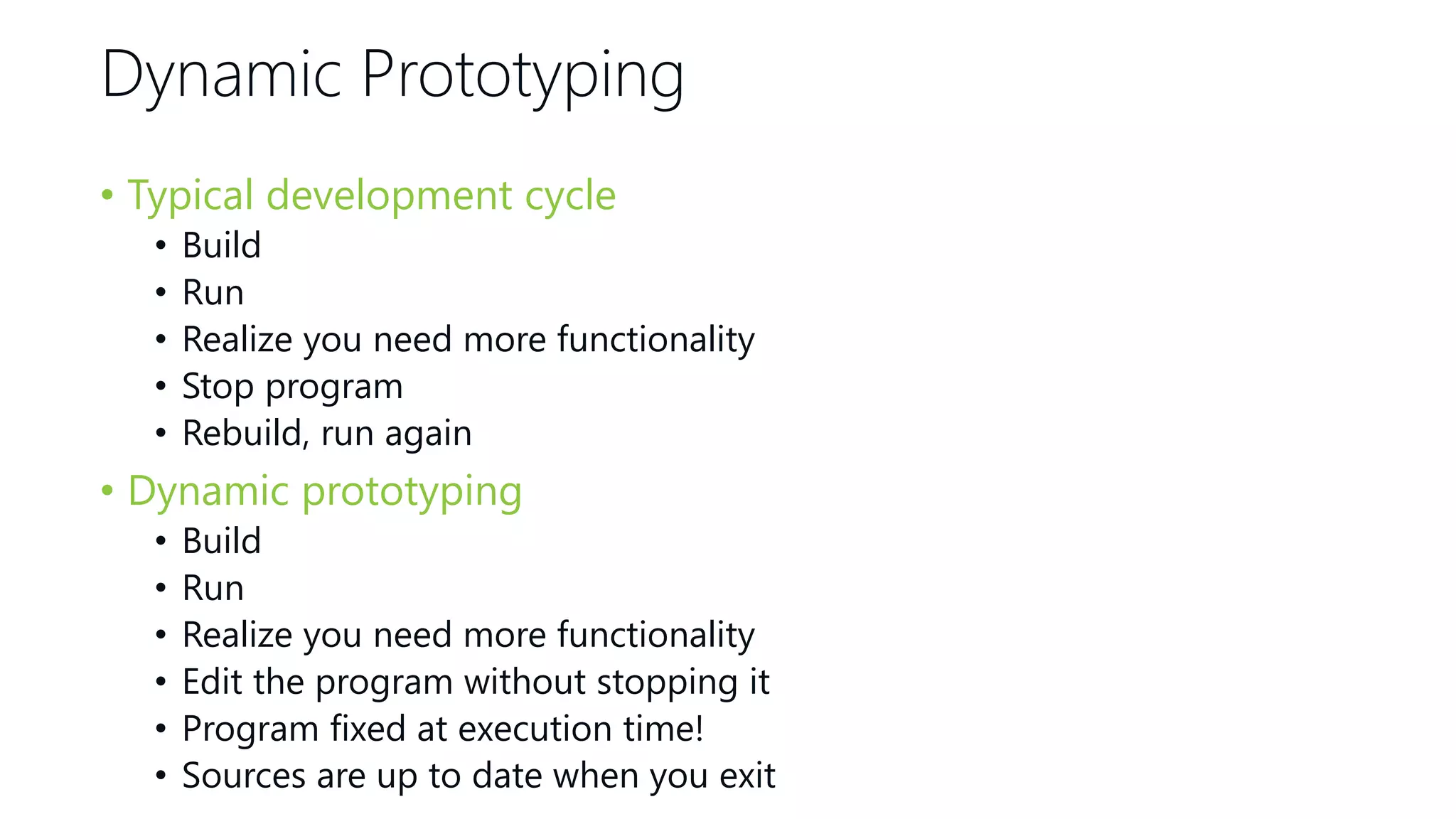 Dynamic Prototyping

• Typical development cycle
  • Build
  • Run
  • Realize you need more functionality
  • Stop program
  • Rebuild, run again
• Dynamic prototyping
  • Build
  • Run
  • Realize you need more functionality
  • Edit the program without stopping it
  • Program fixed at execution time!
  • Sources are up to date when you exit